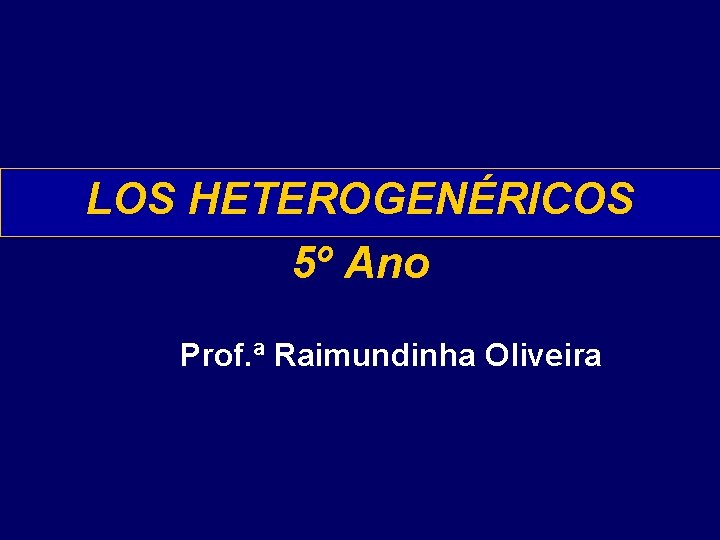 LOS HETEROGENÉRICOS

5º Ano

Prof.ª Raimundinha Oliveira